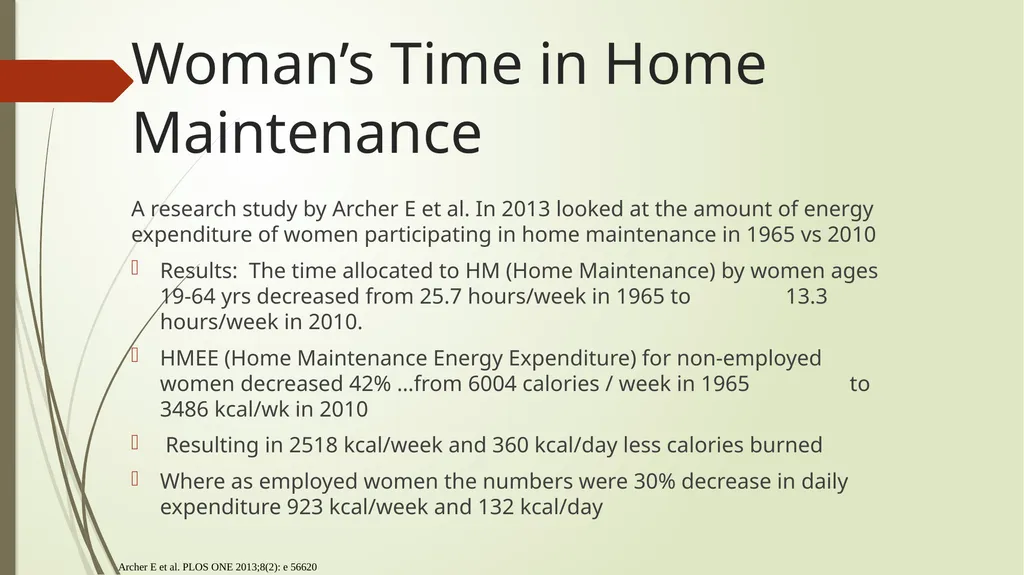 Woman’s Time in Home Maintenance

A research study by Archer E et al. In 2013 looked at the amount of energy expenditure of women participating in home maintenance in 1965 vs 2010

Results: The time allocated to HM (Home Maintenance) by women ages 19-64 yrs decreased from 25.7 hours/week in 1965 to 13.3 hours/week in 2010.

HMEE (Home Maintenance Energy Expenditure) for non-employed women decreased 42% …from 6004 calories / week in 1965 to 3486 kcal/wk in 2010

Resulting in 2518 kcal/week and 360 kcal/day less calories burned

Where as employed women the numbers were 30% decrease in daily expenditure 923 kcal/week and 132 kcal/day

Archer E et al. PLOS ONE 2013;8(2): e 56620